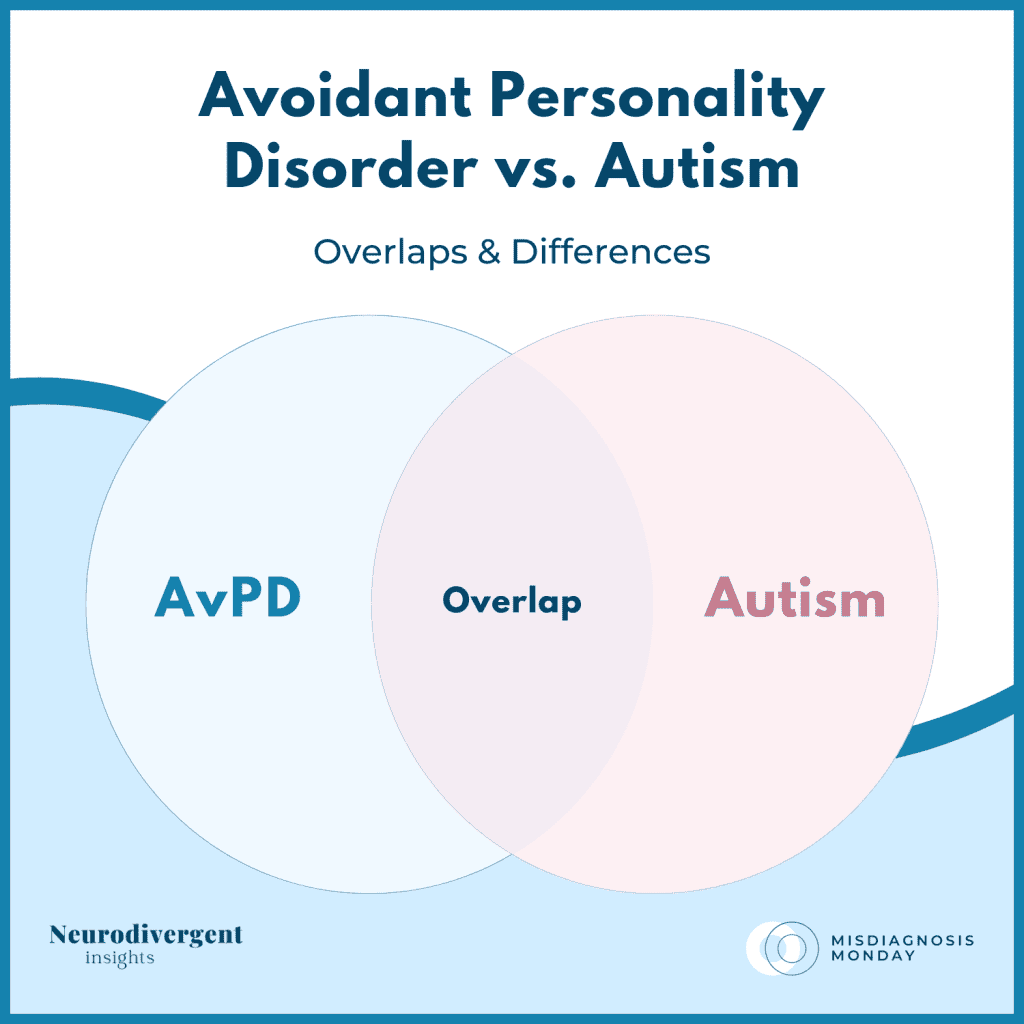 Avoidant Personality Disorder vs. Autism

Overlaps & Differences

AvPD

Overlap

Autism

Neurodivergent insights

MISDIAGNOSIS MONDAY